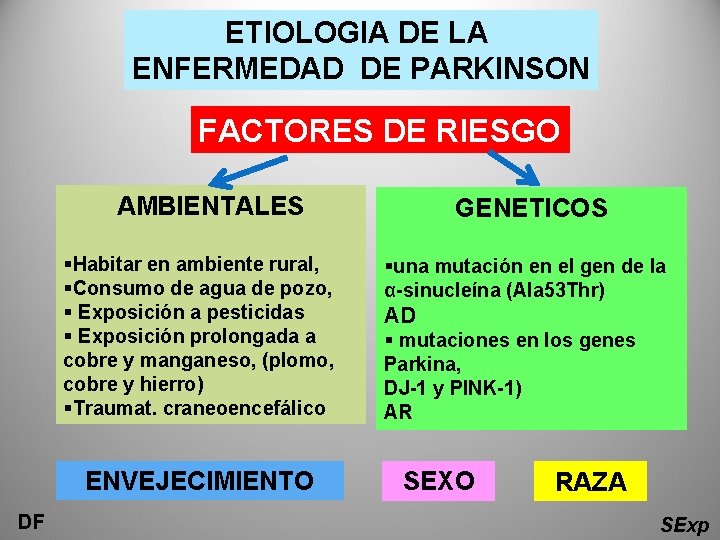 ETIOLOGIA DE LA ENFERMEDAD DE PARKINSON

FACTORES DE RIESGO

AMBIENTALES

▪Habitar en ambiente rural,
▪Consumo de agua de pozo,
▪ Exposición a pesticidas
▪ Exposición prolongada a cobre y manganeso, (plomo, cobre y hierro)
▪Traumat. craneoencefálico

GENETICOS

▪una mutación en el gen de la α-sinucleína (Ala53Thr)
AD
▪ mutaciones en los genes Parkina,
DJ-1 y PINK-1)
AR

ENVEJECIMIENTO

SEXO

RAZA

DF

SExp